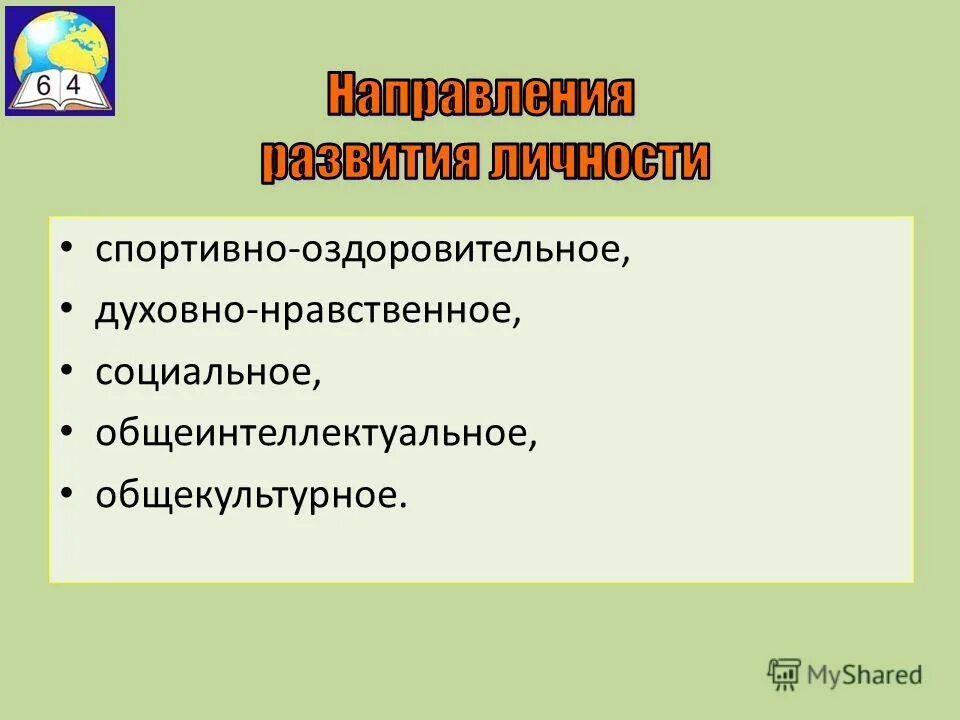 6 4

Направления развития личности

• спортивно-оздоровительное,
• духовно-нравственное,
• социальное,
• общеинтеллектуальное,
• общекультурное.

MyShared